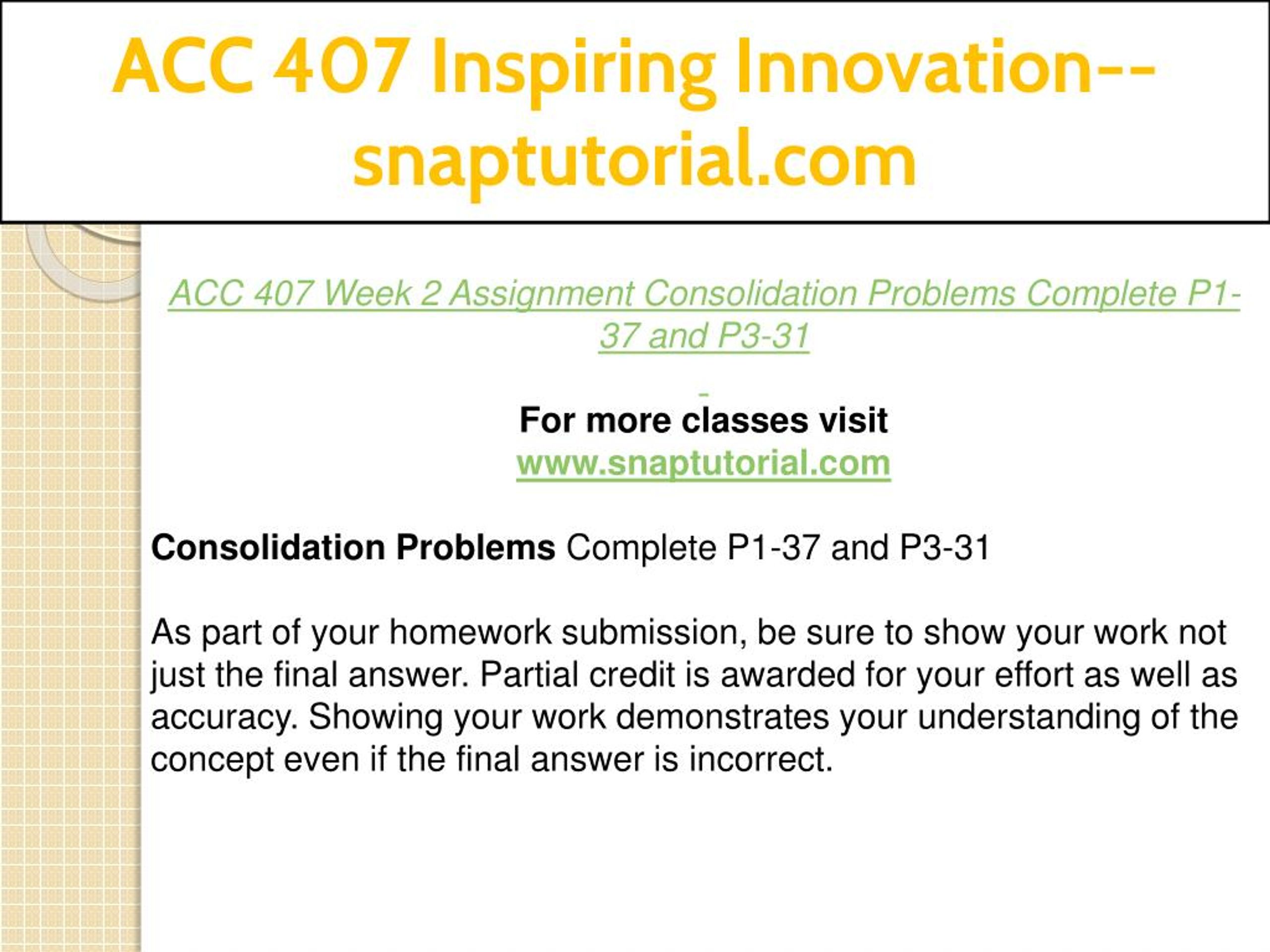 ACC 407 Inspiring Innovation--snaptutorial.com

ACC 407 Week 2 Assignment Consolidation Problems Complete P1-37 and P3-31

For more classes visit
www.snaptutorial.com

Consolidation Problems Complete P1-37 and P3-31

As part of your homework submission, be sure to show your work not just the final answer. Partial credit is awarded for your effort as well as accuracy. Showing your work demonstrates your understanding of the concept even if the final answer is incorrect.